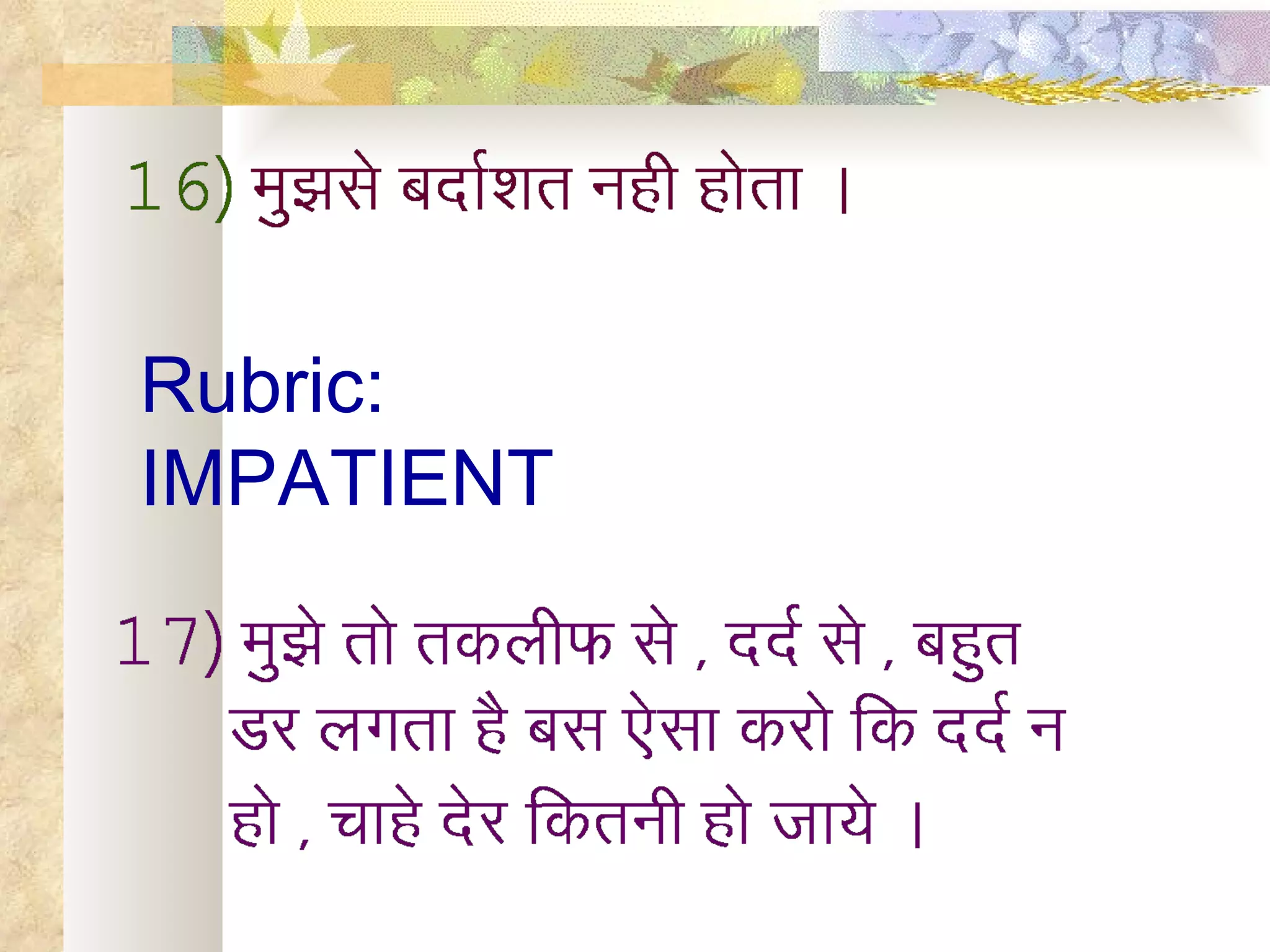 16) मुझसे बर्दाशत नही होता ।

Rubric:
IMPATIENT

17) मुझे तो तकलीफ से , दर्द से , बहुत डर लगता है बस ऐसा करो कि दर्द न हो , चाहे देर कितनी हो जाये ।